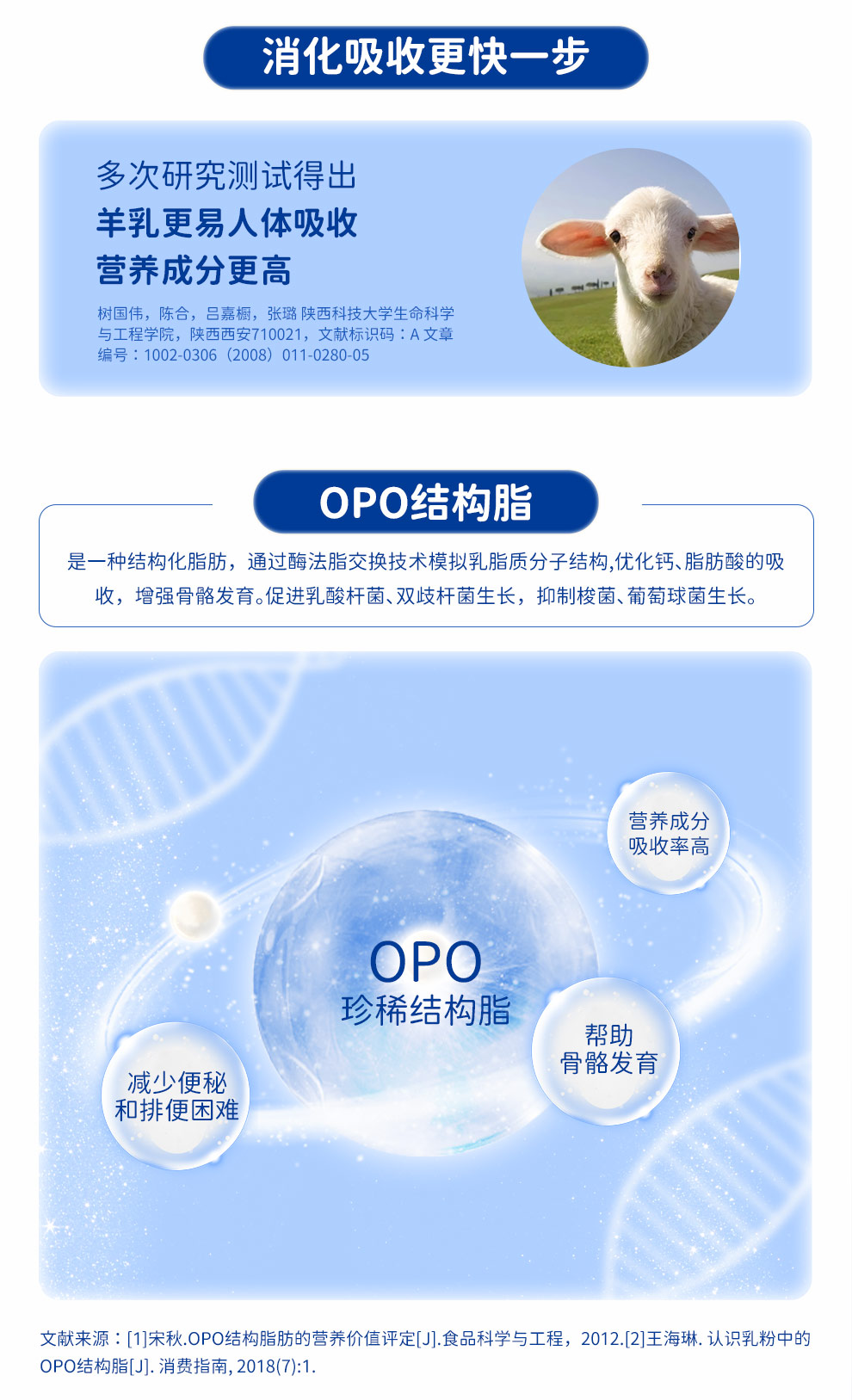 消化吸收更快一步

多次研究测试得出
羊乳更易人体吸收
营养成分更高

树国伟，陈合，吕嘉枥，张璐 陕西科技大学生命科学与工程学院，陕西西安710021，文献标识码：A 文章编号：1002-0306（2008）011-0280-05

OPO结构脂

是一种结构化脂肪，通过酶法脂交换技术模拟乳脂质分子结构,优化钙、脂肪酸的吸收，增强骨骼发育。促进乳酸杆菌、双歧杆菌生长，抑制梭菌、葡萄球菌生长。

营养成分
吸收率高

OPO
珍稀结构脂

帮助
骨骼发育

减少便秘
和排便困难

文献来源：[1]宋秋.OPO结构脂肪的营养价值评定[J].食品科学与工程，2012.[2]王海琳. 认识乳粉中的OPO结构脂[J]. 消费指南, 2018(7):1.